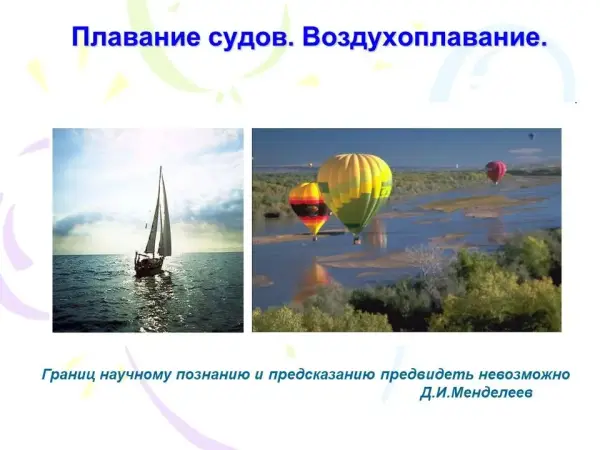 Плавание судов. Воздухоплавание.

Границ научному познанию и предсказанию предвидеть невозможно
Д.И.Менделеев